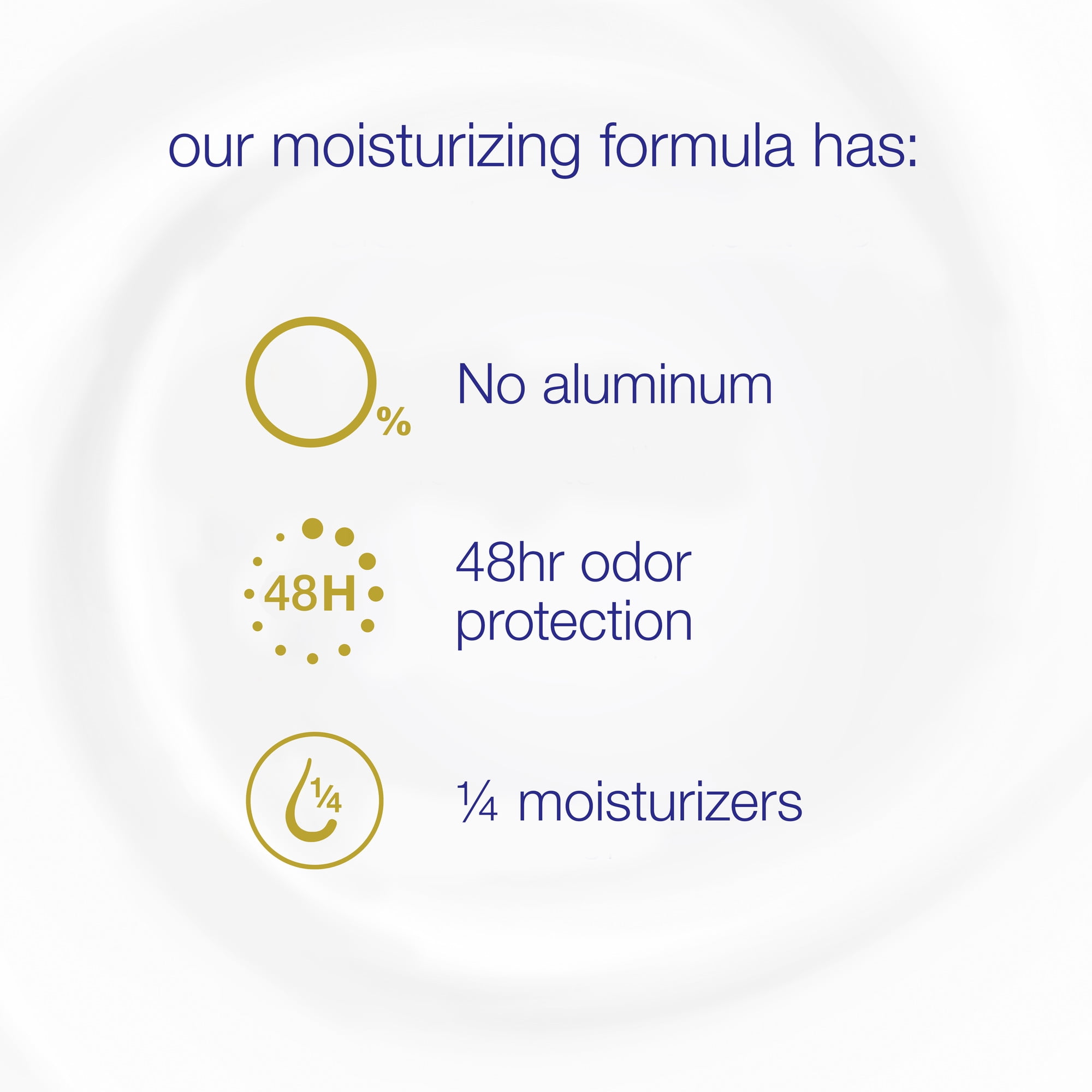 our moisturizing formula has:

0%

No aluminum

48H

48hr odor protection

¼

¼ moisturizers